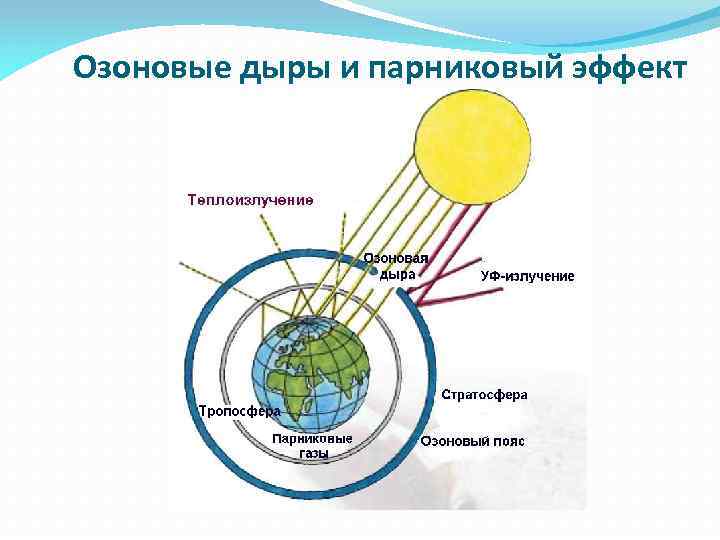 Озоновые дыры и парниковый эффект

Теплоизлучение

Озоновая дыра

УФ-излучение

Стратосфера

Тропосфера

Парниковые газы

Озоновый пояс